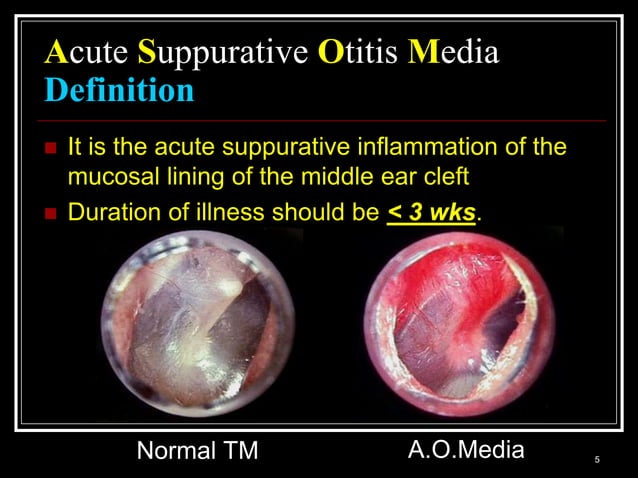 Acute Suppurative Otitis Media
Definition

It is the acute suppurative inflammation of the mucosal lining of the middle ear cleft

Duration of illness should be < 3 wks.

Normal TM

A.O.Media

5